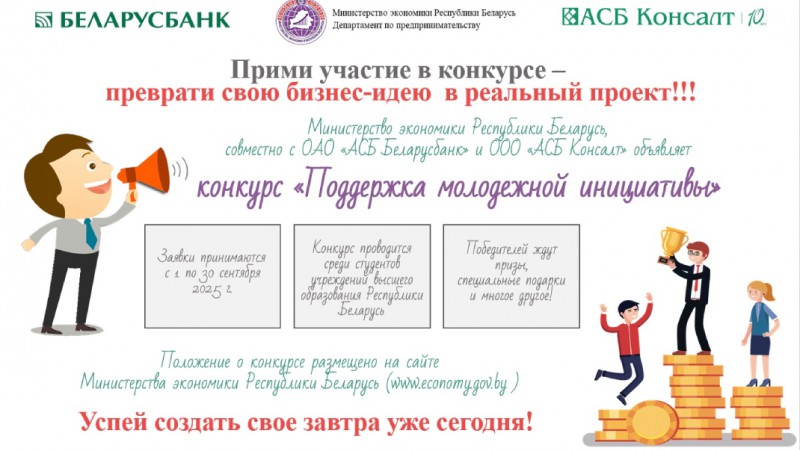 БЕЛАРУСБАНК

Министерство экономики Республики Беларусь
Департамент по предпринимательству

АСБ Консалт | 10

Прими участие в конкурсе –
преврати свою бизнес-идею в реальный проект!!!

Министерство экономики Республики Беларусь, совместно с ОАО «АСБ Беларусбанк» и ООО «АСБ Консалт» объявляет

конкурс «Поддержка молодежной инициативы»

Заявки принимаются с 1 по 30 сентября 2025 г.

Конкурс проводится среди студентов учреждений высшего образования Республики Беларусь

Победителей ждут призы, специальные подарки и многое другое!

Положение о конкурсе размещено на сайте Министерства экономики Республики Беларусь (www.economy.gov.by )

Успей создать свое завтра уже сегодня!